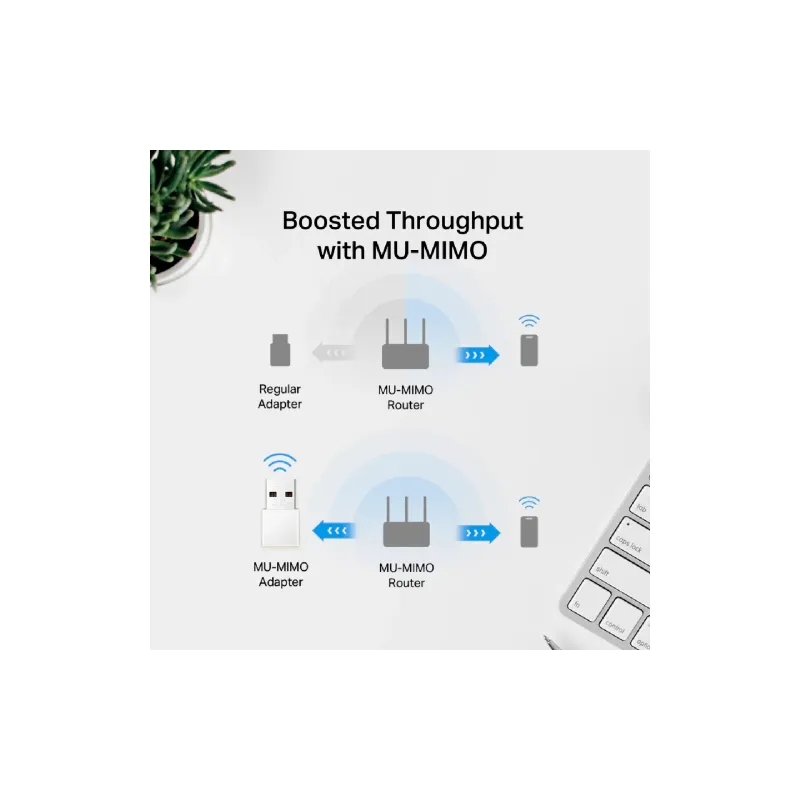 Boosted Throughput with MU-MIMO

Regular Adapter

MU-MIMO Router

MU-MIMO Adapter

MU-MIMO Router

tab

caps lock

shift

fn

control

option